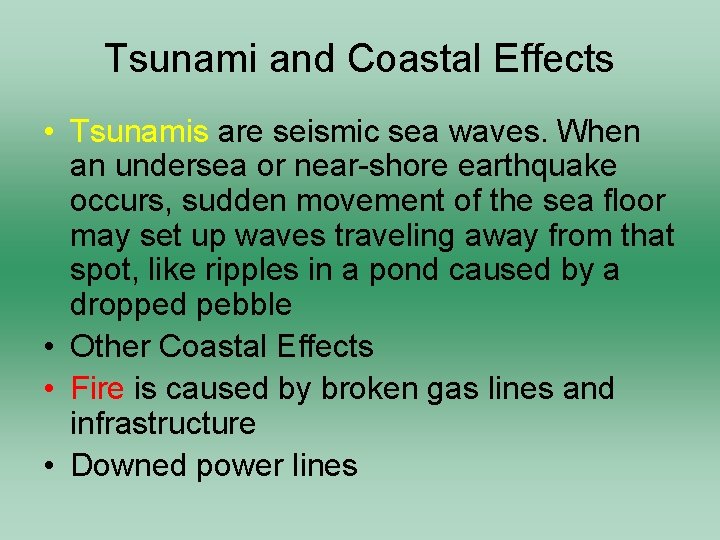 Tsunami and Coastal Effects

• Tsunamis are seismic sea waves. When an undersea or near-shore earthquake occurs, sudden movement of the sea floor may set up waves traveling away from that spot, like ripples in a pond caused by a dropped pebble
• Other Coastal Effects
• Fire is caused by broken gas lines and infrastructure
• Downed power lines